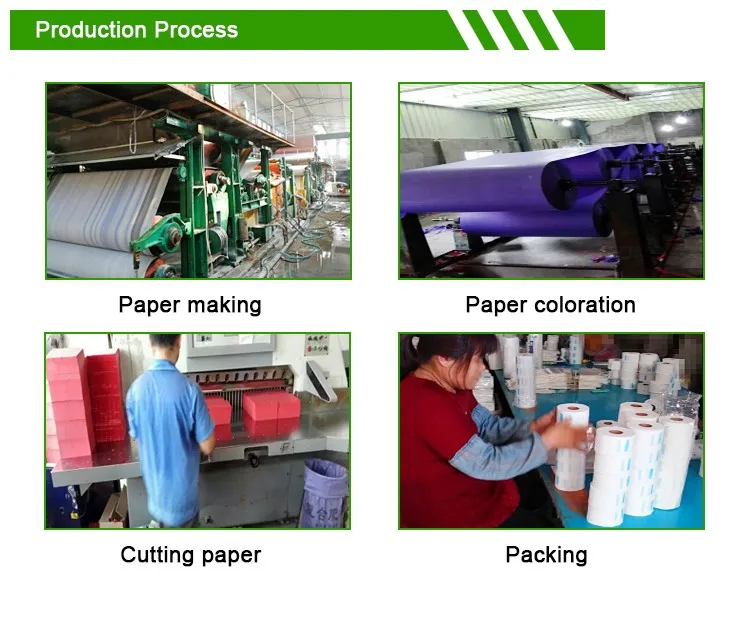 Production Process

Paper making

Paper coloration

Cutting paper

Packing